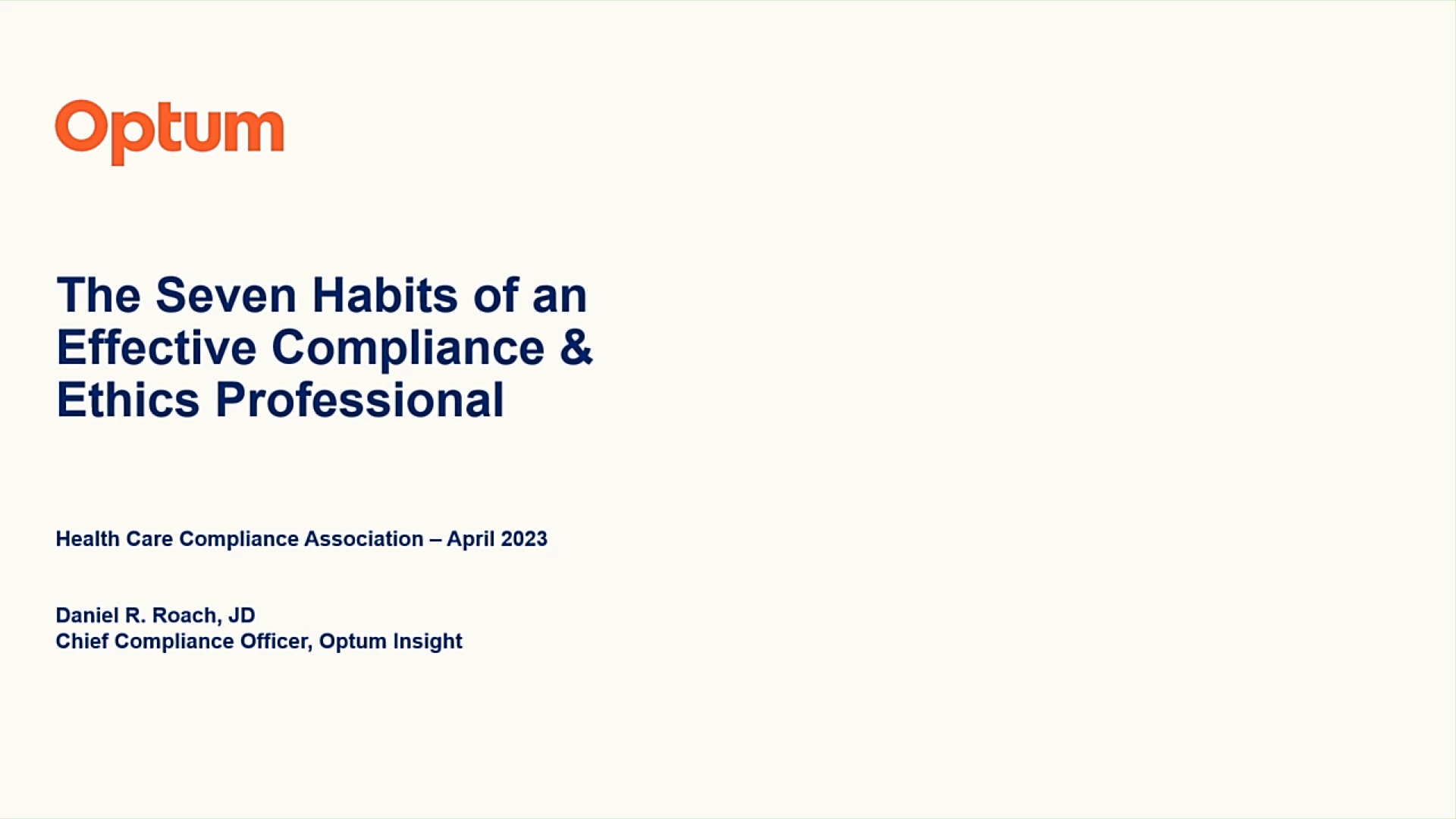 Optum

The Seven Habits of an Effective Compliance & Ethics Professional

Health Care Compliance Association – April 2023

Daniel R. Roach, JD
Chief Compliance Officer, Optum Insight